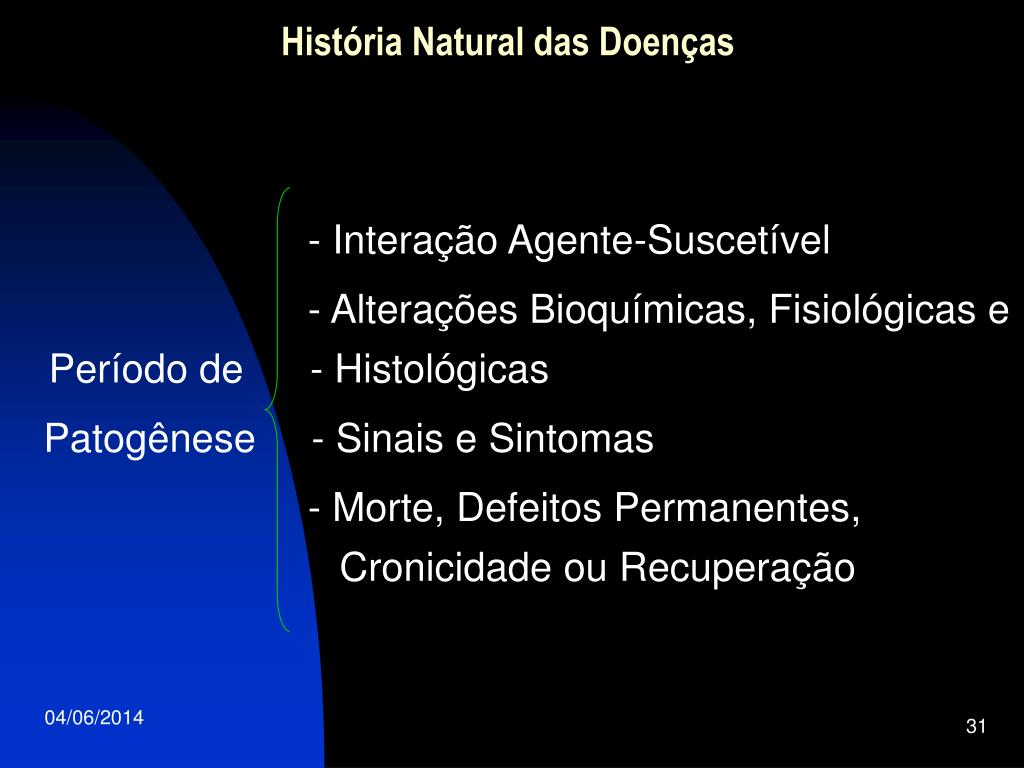 História Natural das Doenças

Período de Patogênese

- Interação Agente-Suscetível

- Alterações Bioquímicas, Fisiológicas e

- Histológicas

- Sinais e Sintomas

- Morte, Defeitos Permanentes, Cronicidade ou Recuperação

04/06/2014

31